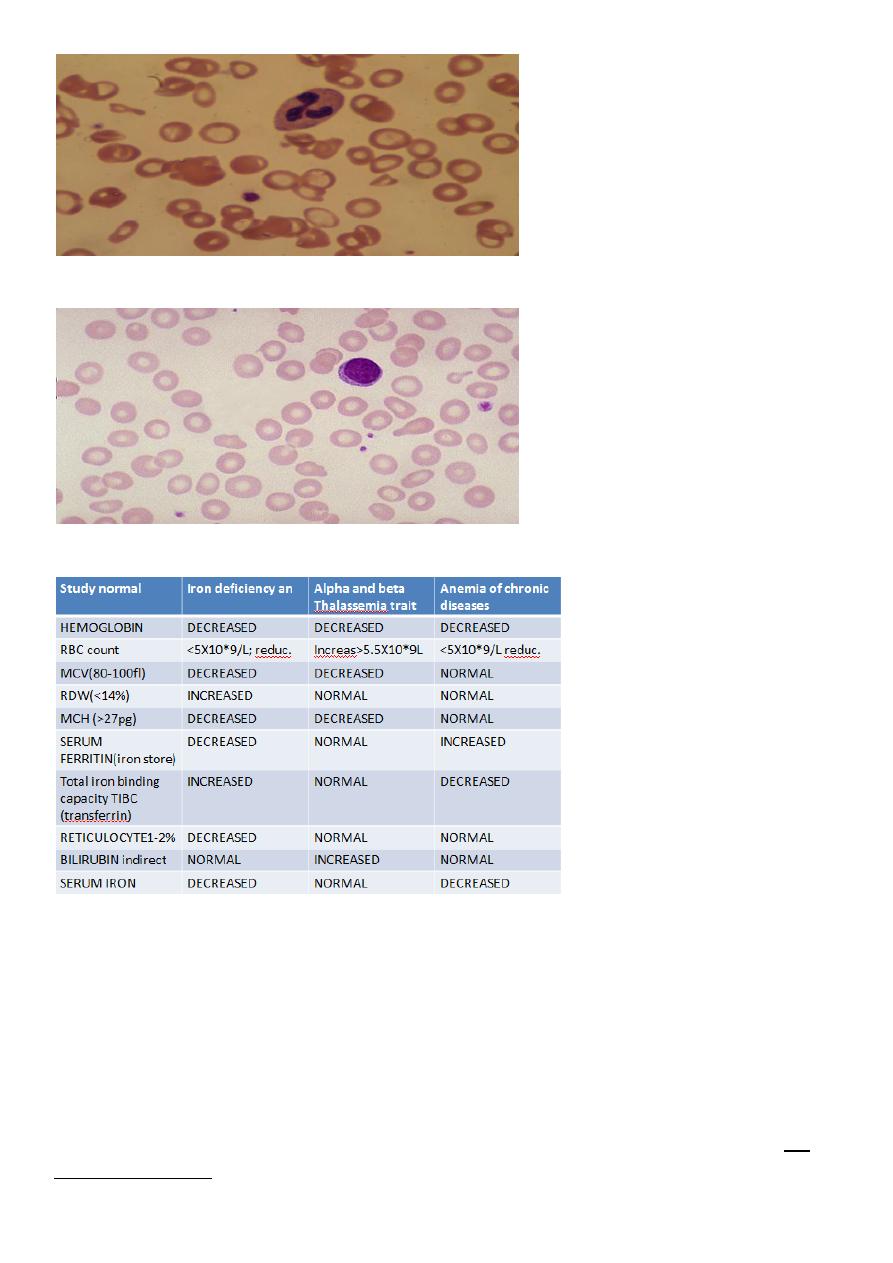 | Study normal | Iron deficiency an | Alpha and beta Thalassemia trait | Anemia of chronic diseases |
|---|---|---|---|
| HEMOGLOBIN | DECREASED | DECREASED | DECREASED |
| RBC count | <5X10*9/L; reduc. | Increas>5.5X10*9L | <5X10*9/L reduc. |
| MCV(80-100fl) | DECREASED | DECREASED | NORMAL |
| RDW(<14%) | INCREASED | NORMAL | NORMAL |
| MCH (>27pg) | DECREASED | DECREASED | NORMAL |
| SERUM FERRITIN(iron store) | DECREASED | NORMAL | INCREASED |
| Total iron binding capacity TIBC (transferrin) | INCREASED | NORMAL | DECREASED |
| RETICULOCYTE1-2% | DECREASED | NORMAL | NORMAL |
| BILIRUBIN indirect | NORMAL | INCREASED | NORMAL |
| SERUM IRON | DECREASED | NORMAL | DECREASED |